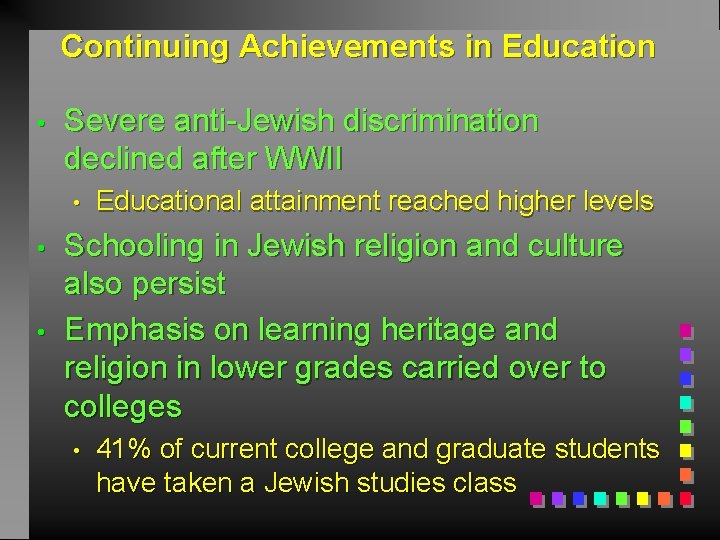 Continuing Achievements in Education

• Severe anti-Jewish discrimination declined after WWII
  • Educational attainment reached higher levels
• Schooling in Jewish religion and culture also persist
• Emphasis on learning heritage and religion in lower grades carried over to colleges
  • 41% of current college and graduate students have taken a Jewish studies class